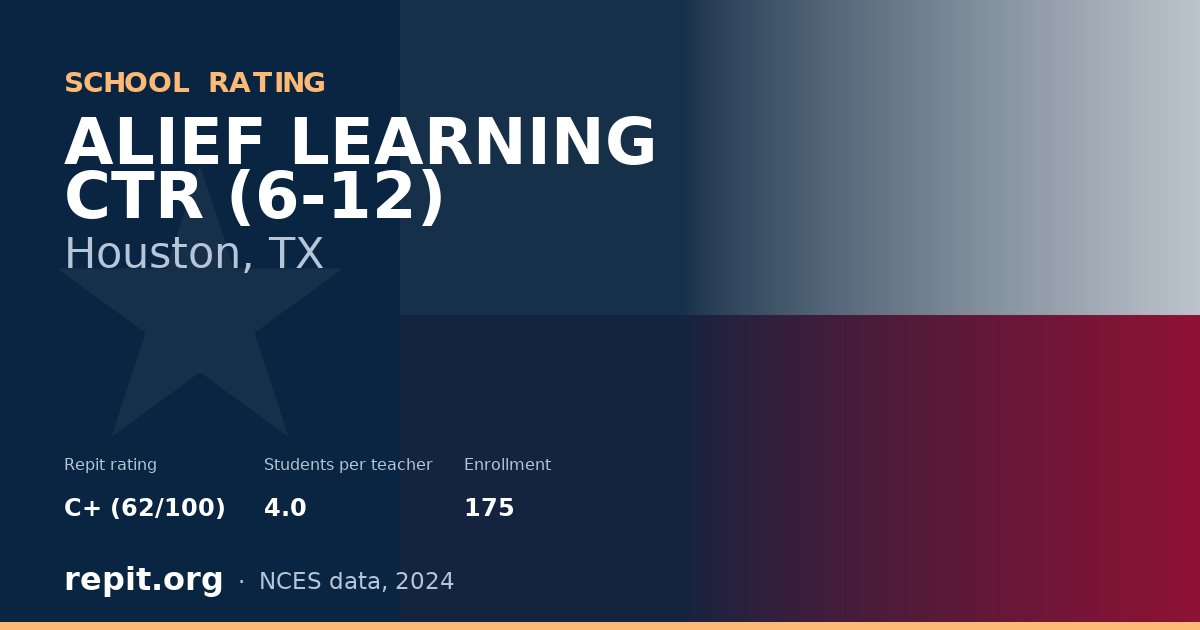 SCHOOL RATING

ALIEF LEARNING CTR (6-12)

Houston, TX

Repit rating
C+ (62/100)

Students per teacher
4.0

Enrollment
175

repit.org · NCES data, 2024